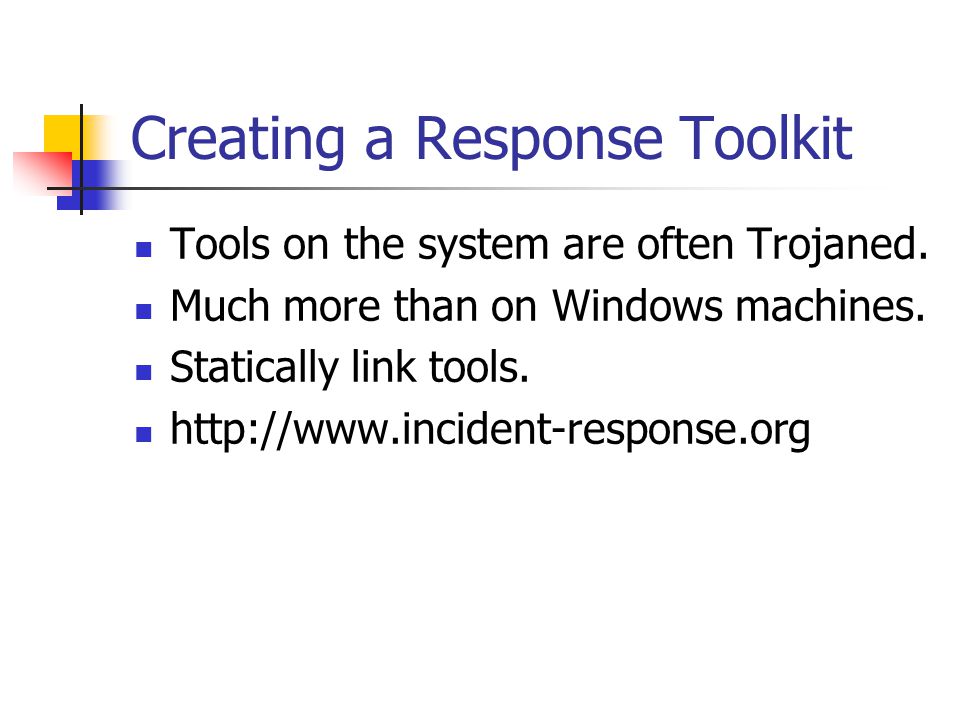 Creating a Response Toolkit

- Tools on the system are often Trojaned.
- Much more than on Windows machines.
- Statically link tools.
- http://www.incident-response.org